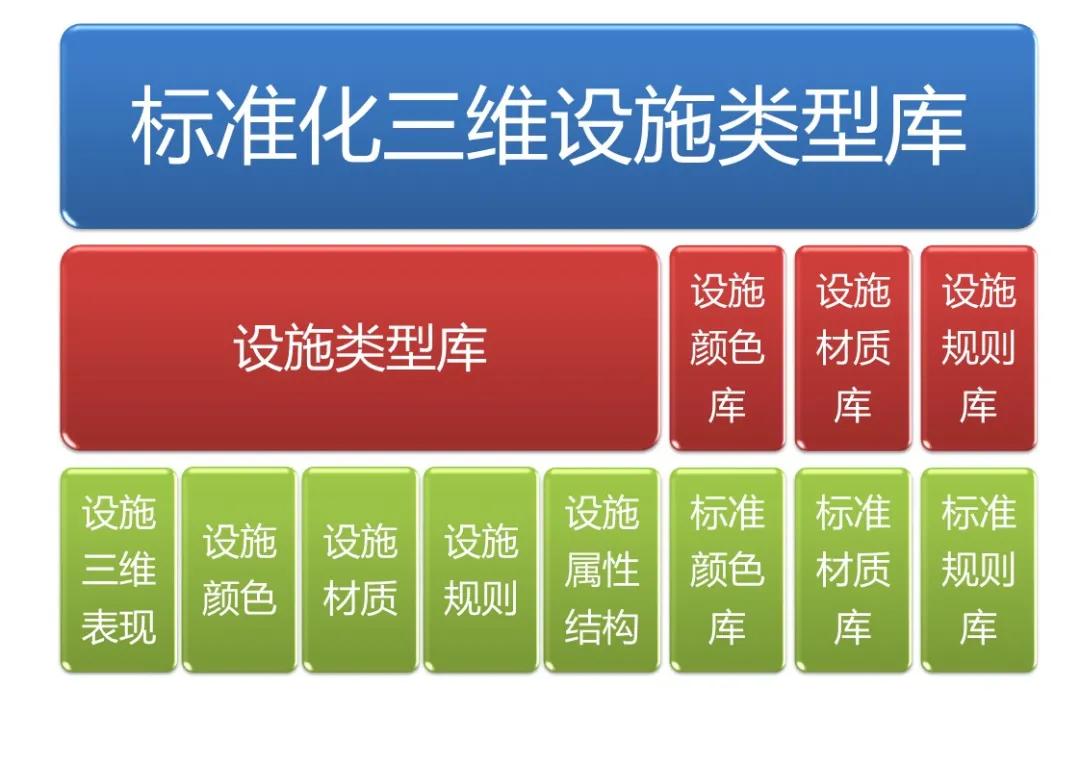 标准化三维设施类型库

设施类型库

设施颜色库

设施材质库

设施规则库

设施三维表现

设施颜色

设施材质

设施规则

设施属性结构

标准颜色库

标准材质库

标准规则库